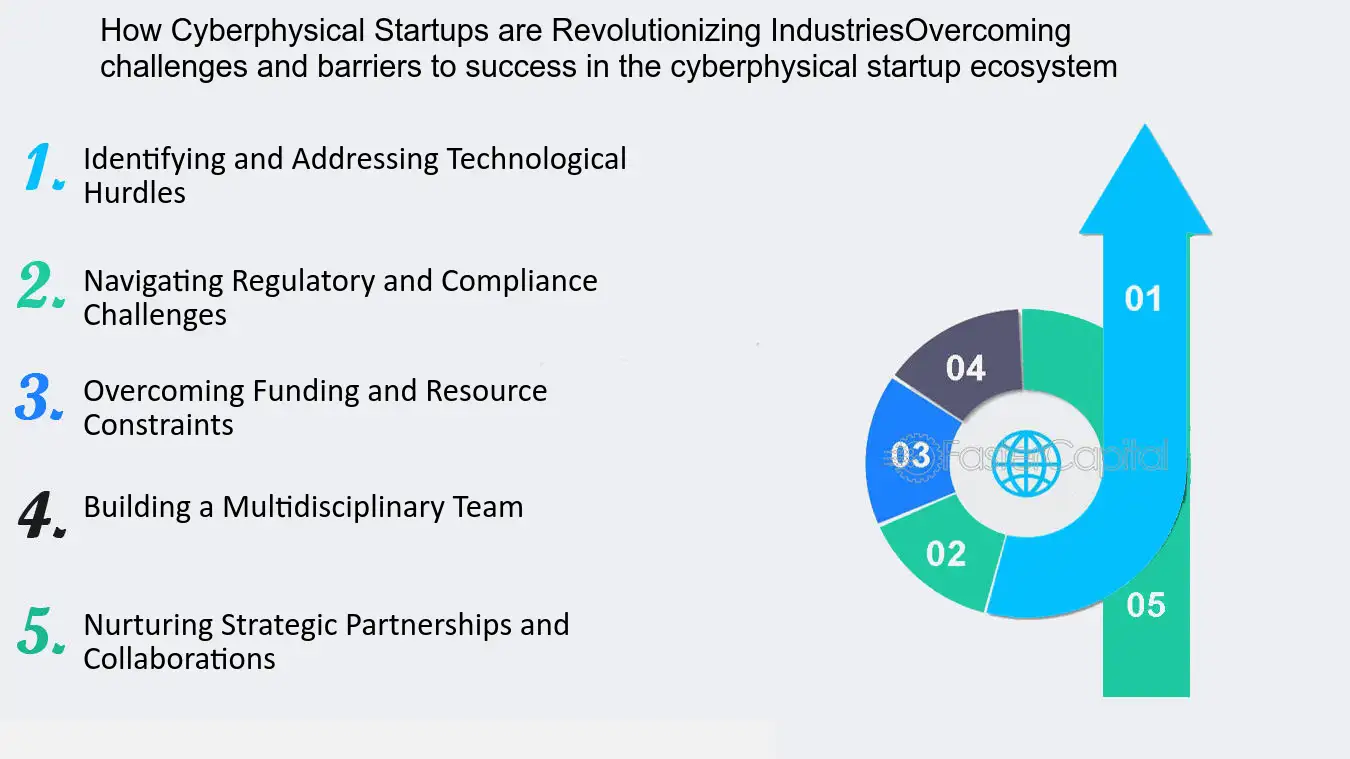 How Cyberphysical Startups are Revolutionizing IndustriesOvercoming challenges and barriers to success in the cyberphysical startup ecosystem

1. Identifying and Addressing Technological Hurdles

2. Navigating Regulatory and Compliance Challenges

3. Overcoming Funding and Resource Constraints

4. Building a Multidisciplinary Team

5. Nurturing Strategic Partnerships and Collaborations

01

04

03

FasterCapital

02

05